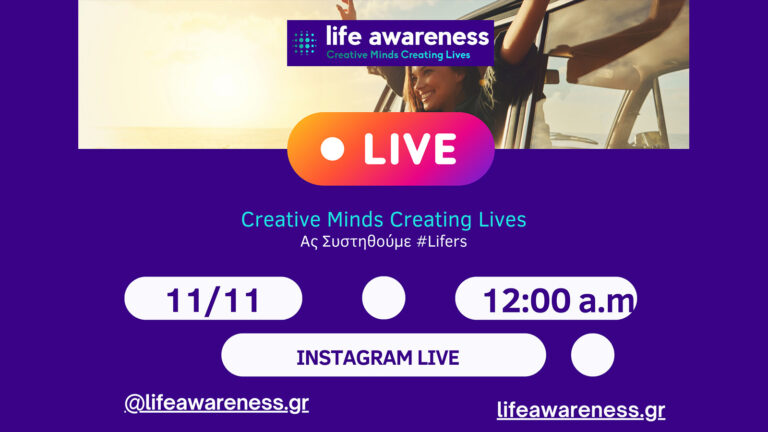 life awareness
Creative Minds Creating Lives

LIVE

Creative Minds Creating Lives
Ας Συστηθούμε #Lifers

11/11

12:00 a.m

INSTAGRAM LIVE

@lifeawareness.gr

lifeawareness.gr